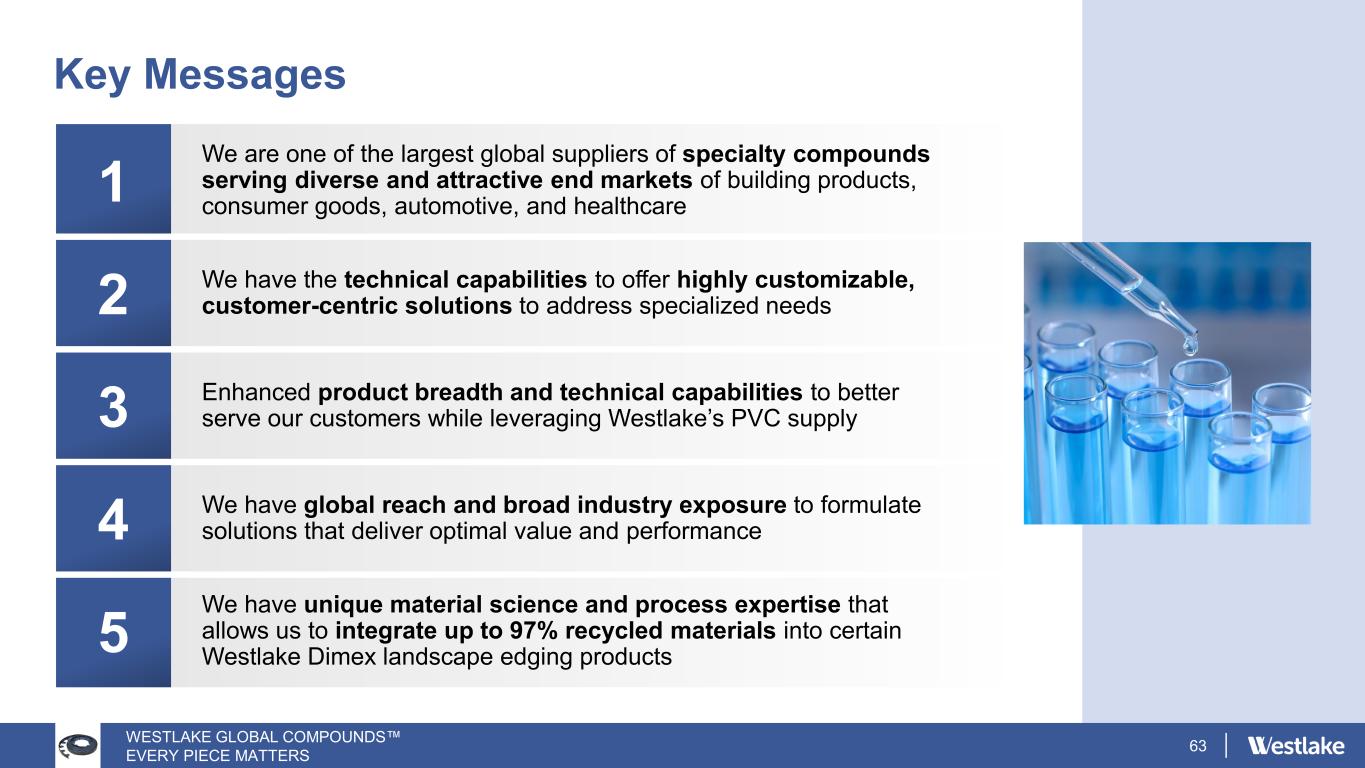 Key Messages

1

We are one of the largest global suppliers of specialty compounds serving diverse and attractive end markets of building products, consumer goods, automotive, and healthcare

2

We have the technical capabilities to offer highly customizable, customer-centric solutions to address specialized needs

3

Enhanced product breadth and technical capabilities to better serve our customers while leveraging Westlake's PVC supply

4

We have global reach and broad industry exposure to formulate solutions that deliver optimal value and performance

5

We have unique material science and process expertise that allows us to integrate up to 97% recycled materials into certain Westlake Dimex landscape edging products

WESTLAKE GLOBAL COMPOUNDS™
EVERY PIECE MATTERS

63

Westlake